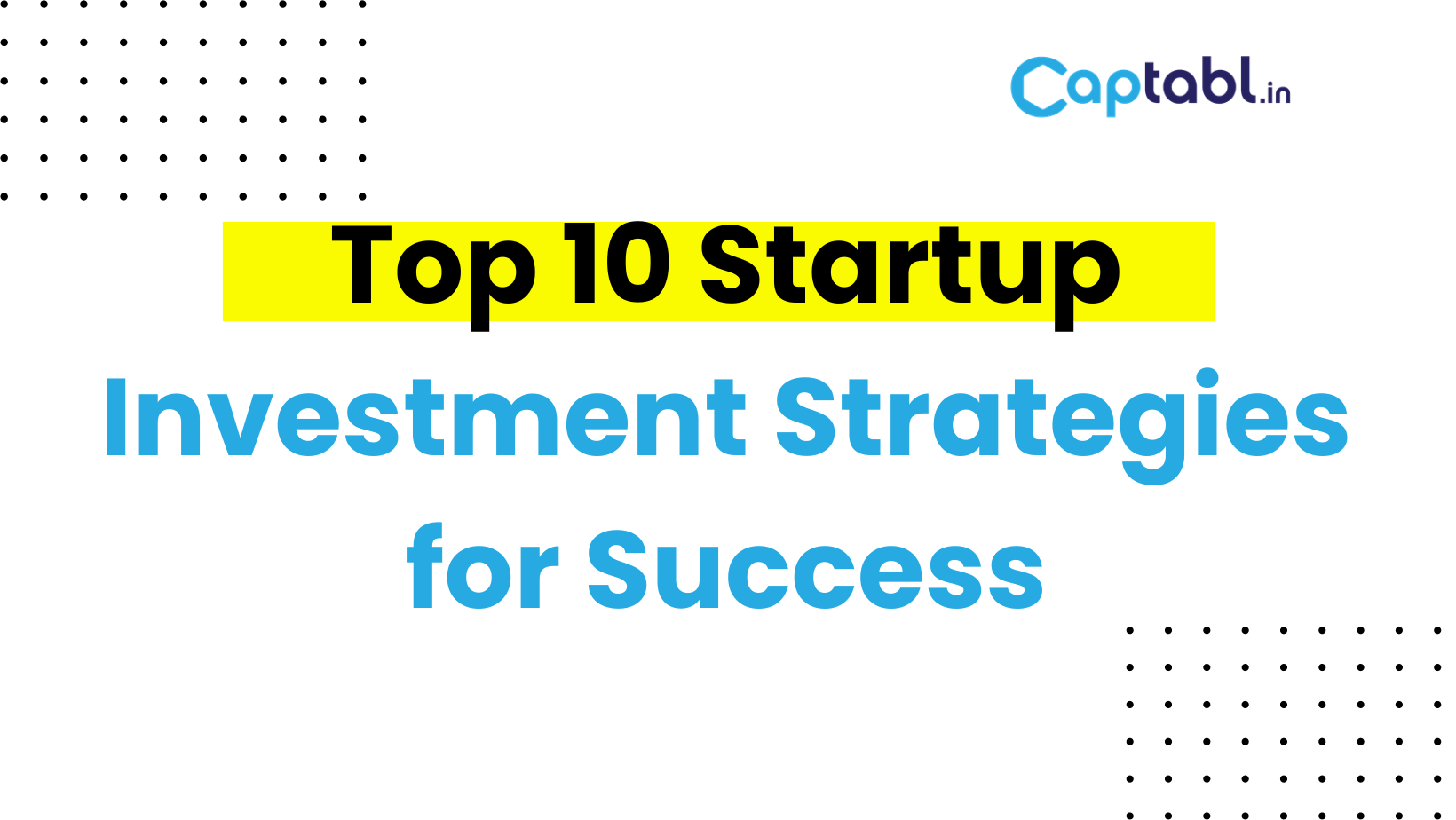 Captabl.in

Top 10 Startup

Investment Strategies for Success